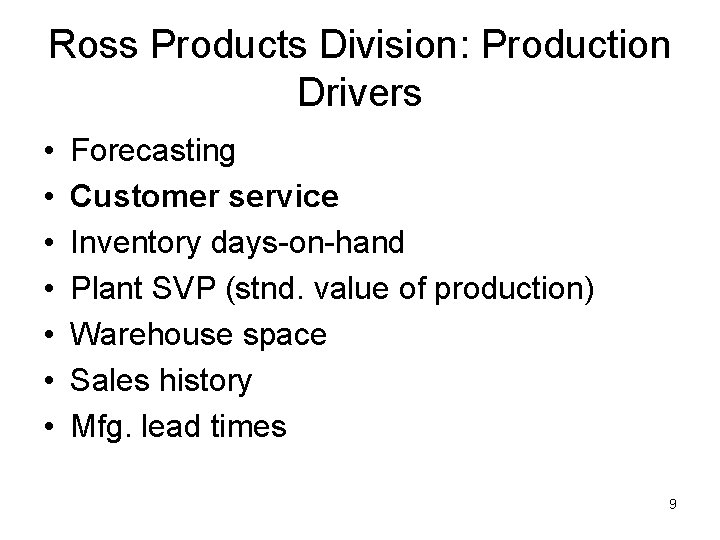 Ross Products Division: Production Drivers

• Forecasting
• Customer service
• Inventory days-on-hand
• Plant SVP (stnd. value of production)
• Warehouse space
• Sales history
• Mfg. lead times

9